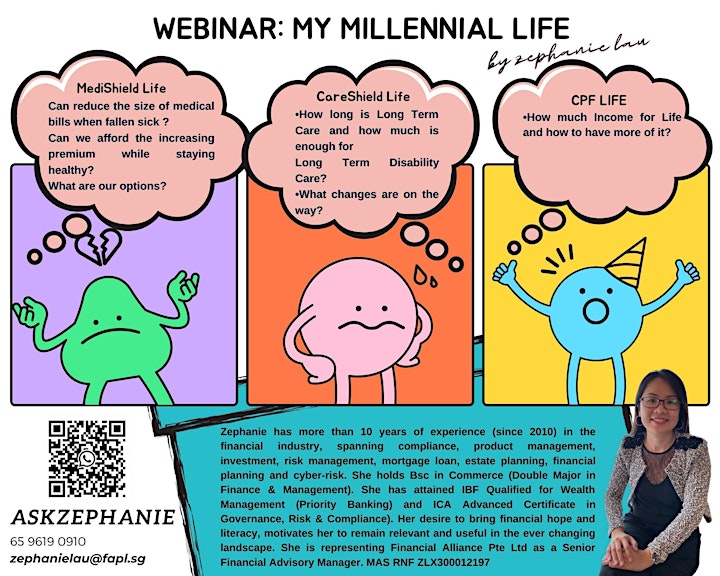 WEBINAR: MY MILLENNIAL LIFE

by zephanie lau

MediShield Life
Can reduce the size of medical bills when fallen sick ?
Can we afford the increasing premium while staying healthy?
What are our options?

CareShield Life
•How long is Long Term Care and how much is enough for Long Term Disability Care?
•What changes are on the way?

CPF LIFE
•How much Income for Life and how to have more of it?

ASKZEPHANIE
65 9619 0910
zephanielau@fapl.sg

Zephanie has more than 10 years of experience (since 2010) in the financial industry, spanning compliance, product management, investment, risk management, mortgage loan, estate planning, financial planning and cyber-risk. She holds Bsc in Commerce (Double Major in Finance & Management). She has attained IBF Qualified for Wealth Management (Priority Banking) and ICA Advanced Certificate in Governance, Risk & Compliance). Her desire to bring financial hope and literacy, motivates her to remain relevant and useful in the ever changing landscape. She is representing Financial Alliance Pte Ltd as a Senior Financial Advisory Manager. MAS RNF ZLX300012197